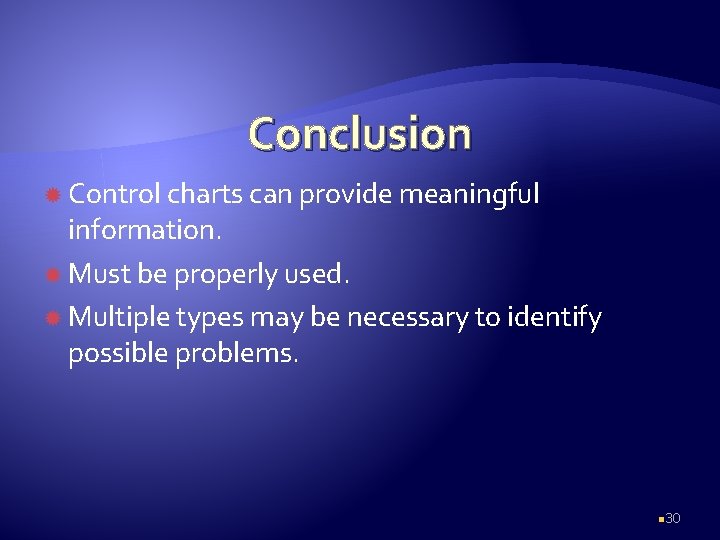 Conclusion

Control charts can provide meaningful information.

Must be properly used.

Multiple types may be necessary to identify possible problems.

30